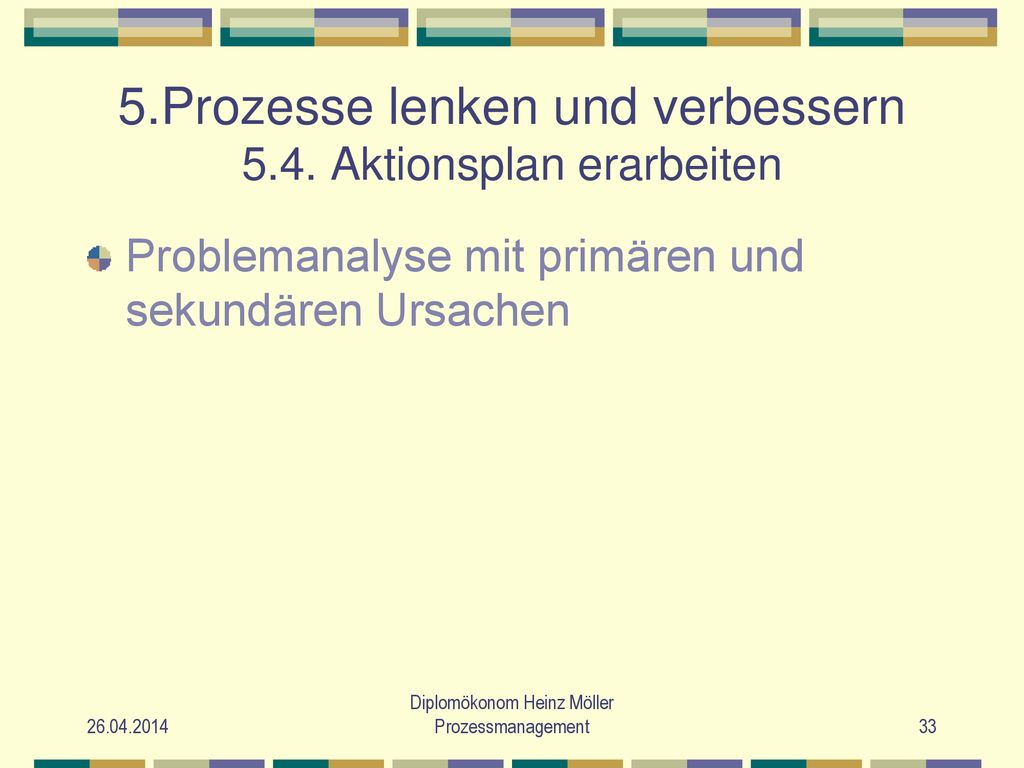 5.Prozesse lenken und verbessern
5.4. Aktionsplan erarbeiten

Problemanalyse mit primären und sekundären Ursachen

26.04.2014

Diplomökonom Heinz Möller
Prozessmanagement

33